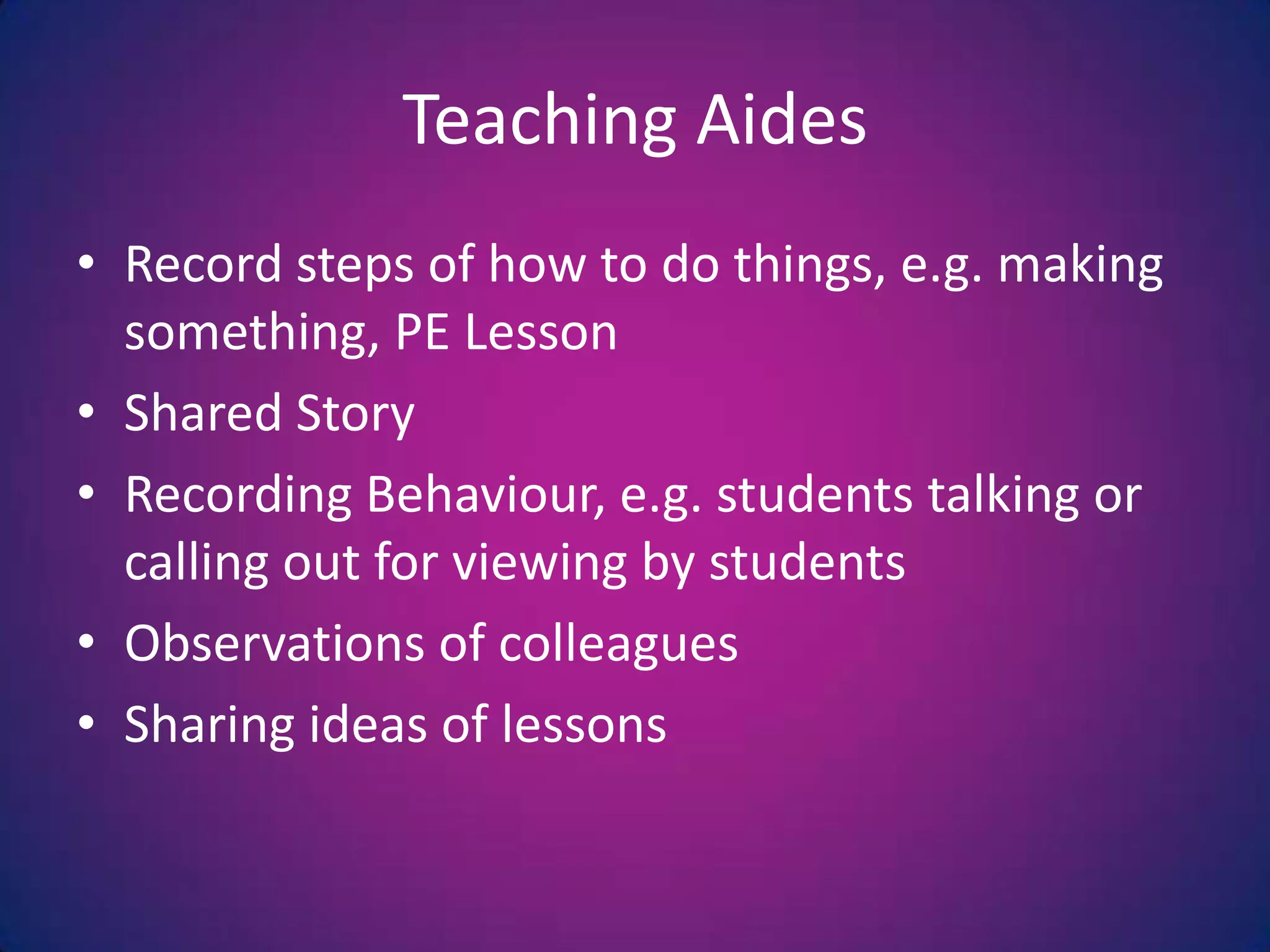 Teaching Aides

• Record steps of how to do things, e.g. making something, PE Lesson
• Shared Story
• Recording Behaviour, e.g. students talking or calling out for viewing by students
• Observations of colleagues
• Sharing ideas of lessons